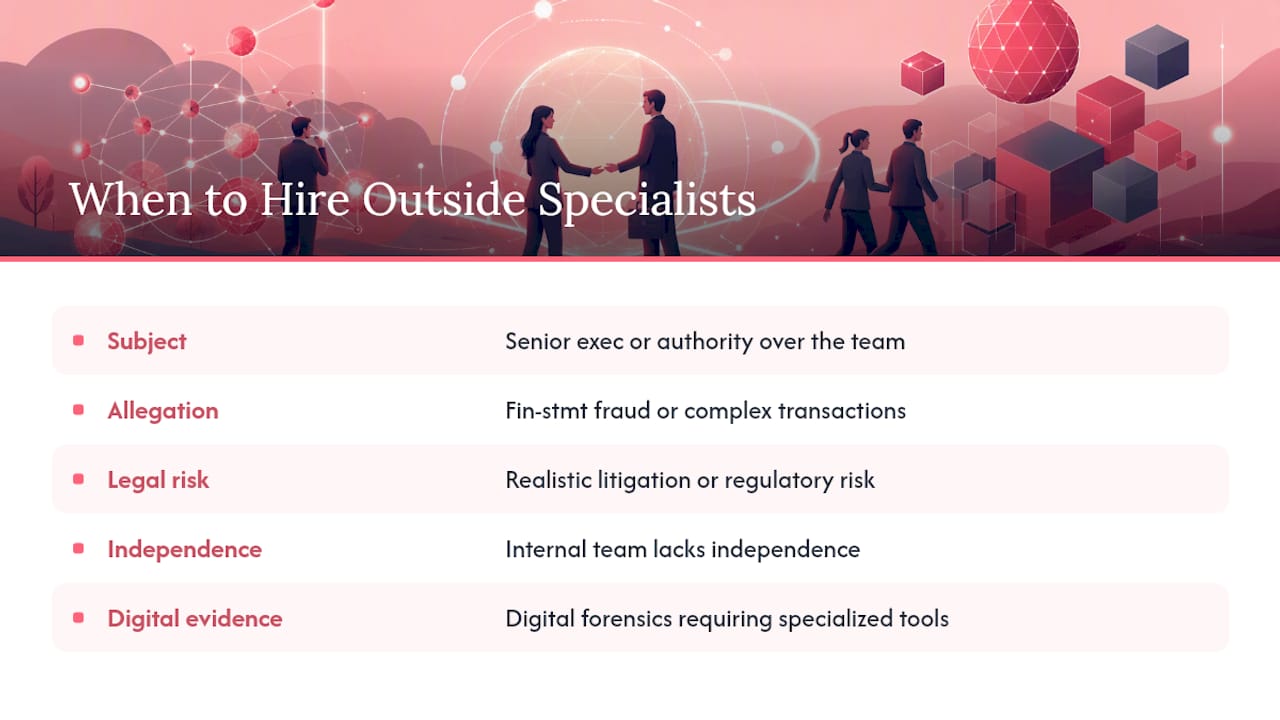 When to Hire Outside Specialists

| | |
|---|---|
| Subject | Senior exec or authority over the team |
| Allegation | Fin-stmt fraud or complex transactions |
| Legal risk | Realistic litigation or regulatory risk |
| Independence | Internal team lacks independence |
| Digital evidence | Digital forensics requiring specialized tools |